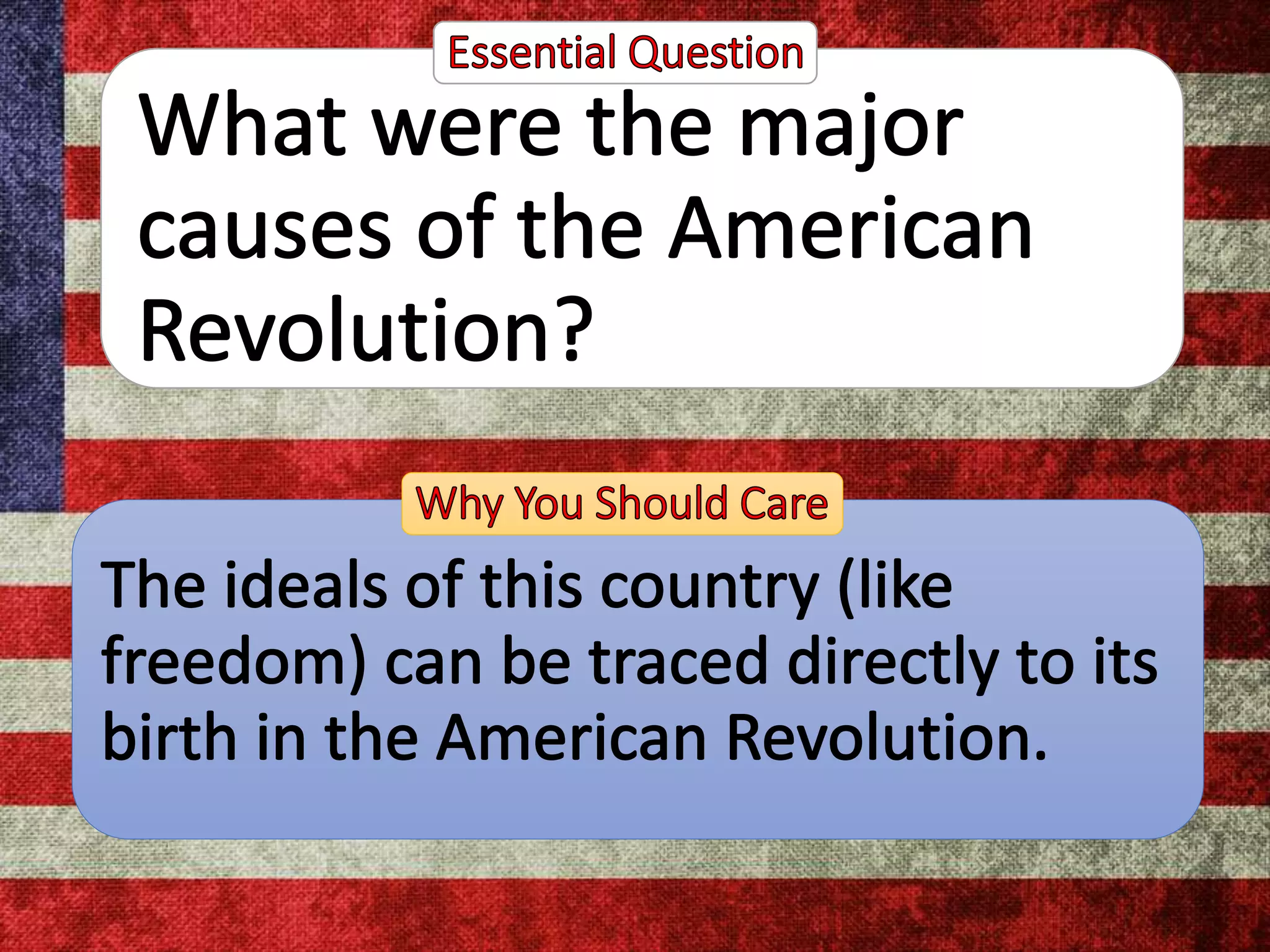 Essential Question

What were the major causes of the American Revolution?

Why You Should Care

The ideals of this country (like freedom) can be traced directly to its birth in the American Revolution.